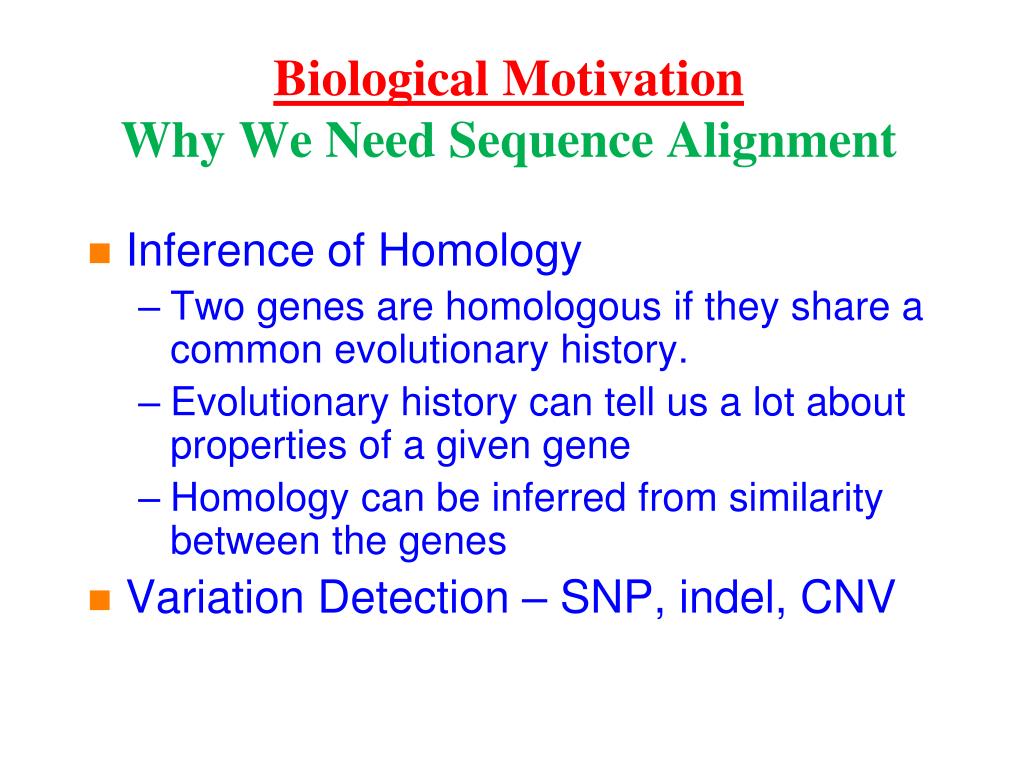 Biological Motivation
Why We Need Sequence Alignment

Inference of Homology
– Two genes are homologous if they share a common evolutionary history.
– Evolutionary history can tell us a lot about properties of a given gene
– Homology can be inferred from similarity between the genes

Variation Detection – SNP, indel, CNV